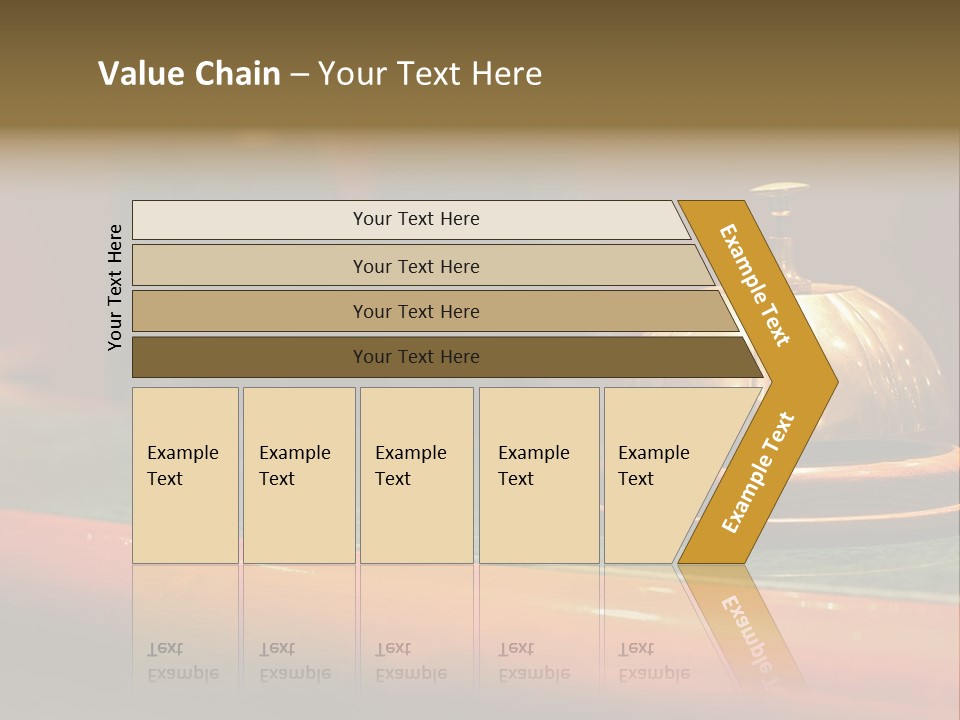 Value Chain – Your Text Here

Your Text Here

Your Text Here

Your Text Here

Your Text Here

Your Text Here

Example Text

Example Text

Example Text

Example Text

Example Text

Example Text

Example Text